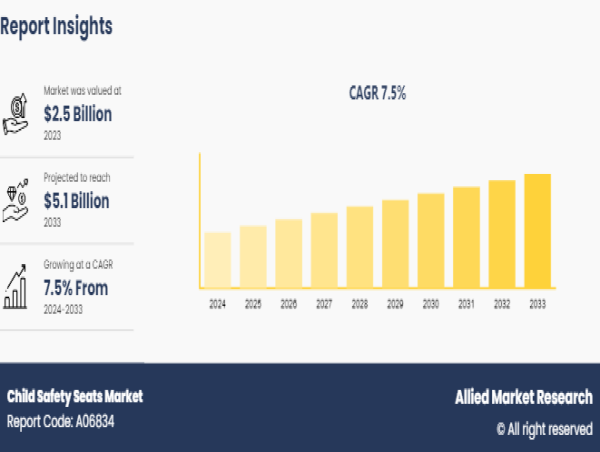 Report Insights

Market was valued at
$2.5 Billion
2023

Projected to reach
$5.1 Billion
2033

Growing at a CAGR
7.5% From
2024-2033

CAGR 7.5%

2024 2025 2026 2027 2028 2029 2030 2031 2032 2033

Child Safety Seats Market
Report Code: A06834

Allied Market Research
© All right reserved